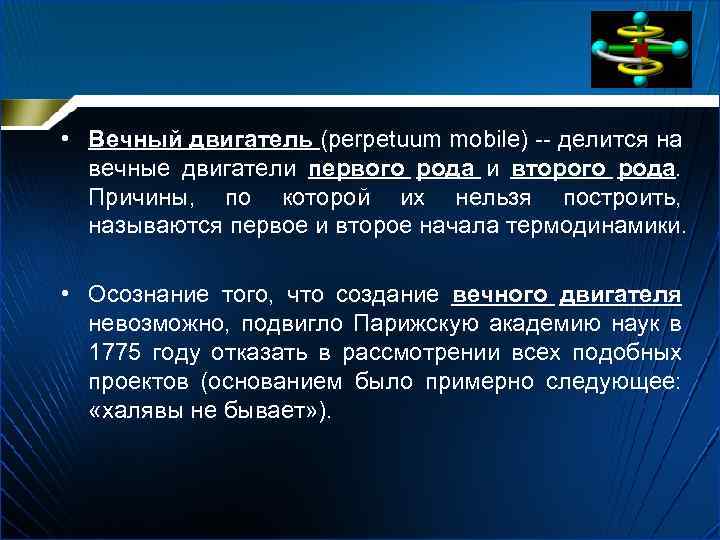 • Вечный двигатель (perpetuum mobile) -- делится на вечные двигатели первого рода и второго рода. Причины, по которой их нельзя построить, называются первое и второе начала термодинамики.

• Осознание того, что создание вечного двигателя невозможно, подвигло Парижскую академию наук в 1775 году отказать в рассмотрении всех подобных проектов (основанием было примерно следующее: «халявы не бывает»).